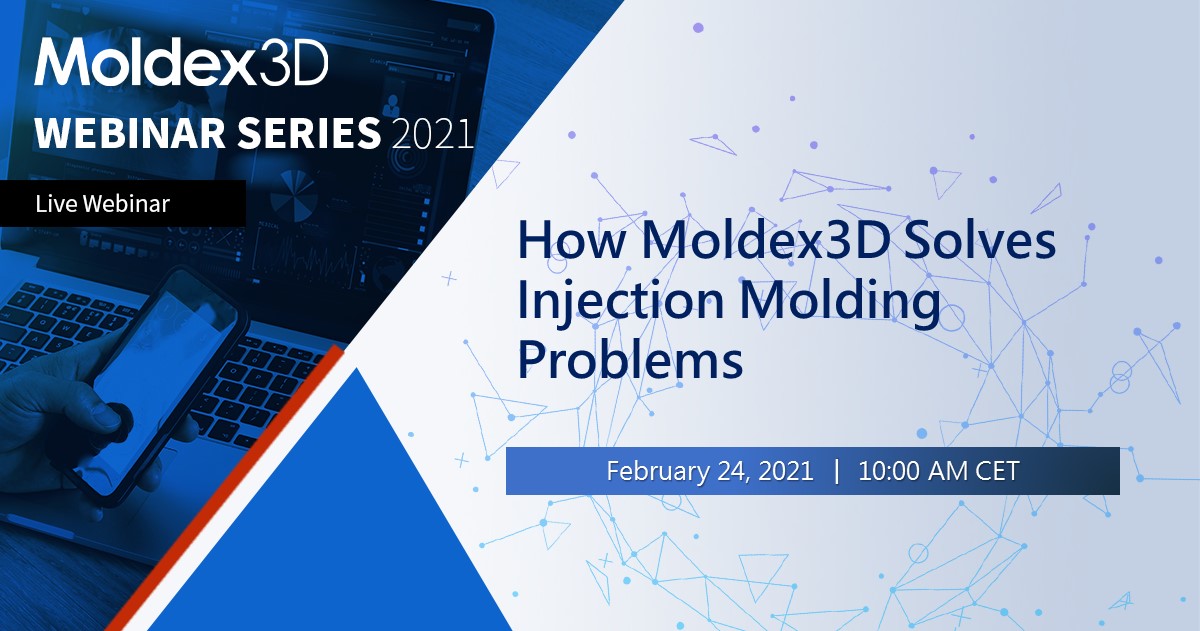 Moldex3D
WEBINAR SERIES 2021

Live Webinar

How Moldex3D Solves Injection Molding Problems

February 24, 2021 | 10:00 AM CET